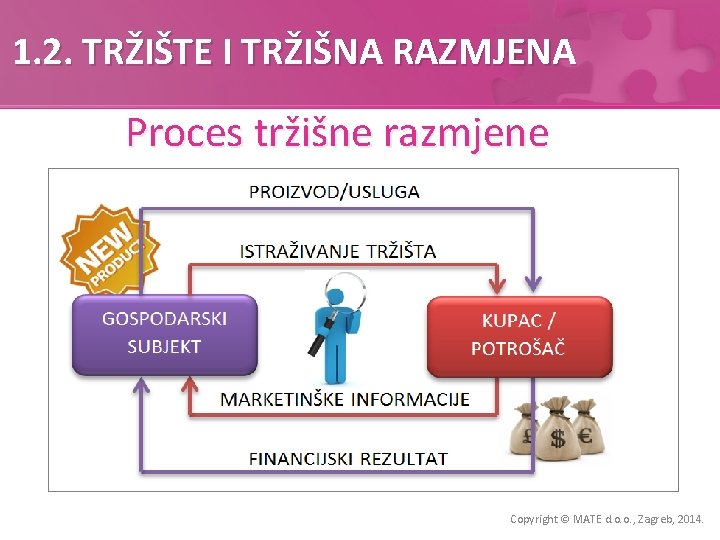 1.2. TRŽIŠTE I TRŽIŠNA RAZMJENA

Proces tržišne razmjene

PROIZVOD/USLUGA

NEW PRODUCT

ISTRAŽIVANJE TRŽIŠTA

GOSPODARSKI SUBJEKT

KUPAC / POTROŠAČ

MARKETINŠKE INFORMACIJE

£ $ €

FINANCIJSKI REZULTAT

Copyright © MATE d.o.o., Zagreb, 2014.